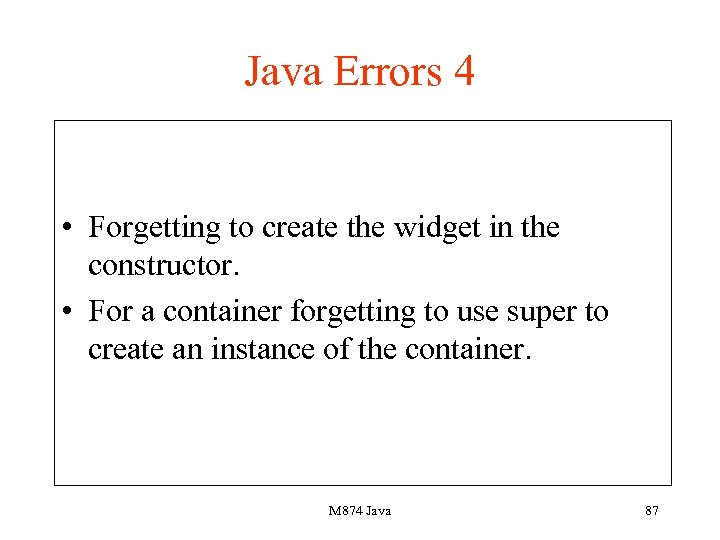 Java Errors 4

• Forgetting to create the widget in the constructor.

• For a container forgetting to use super to create an instance of the container.

M874 Java

87